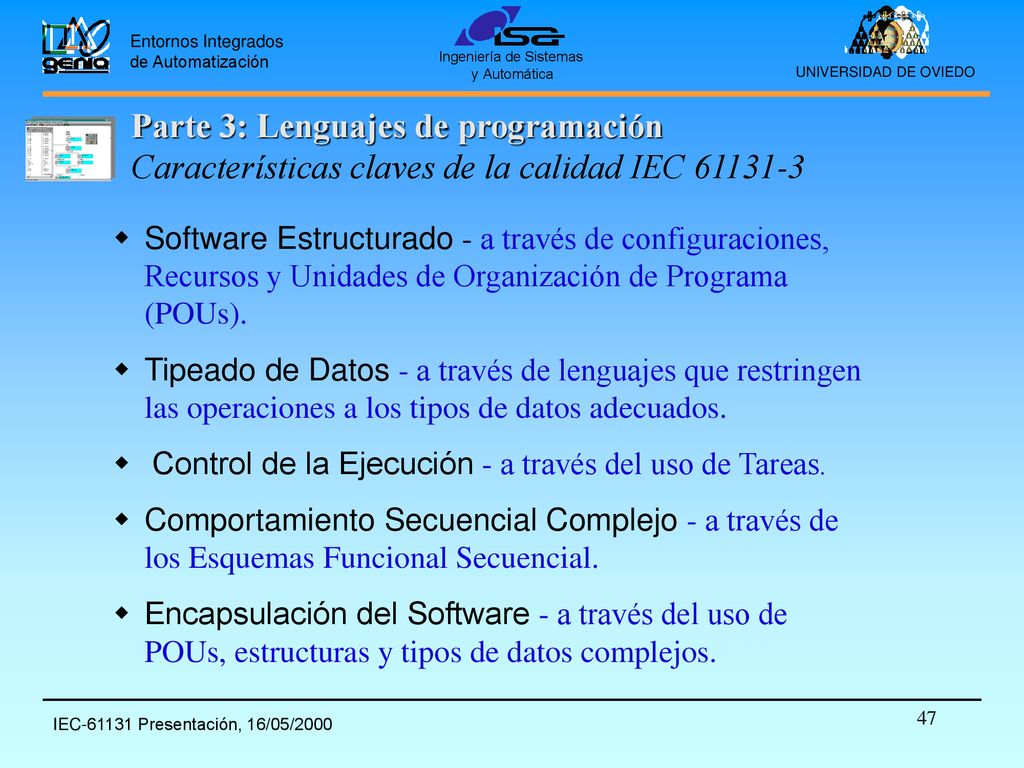 genia

Entornos Integrados de Automatización

isa

Ingeniería de Sistemas y Automática

UNIVERSIDAD DE OVIEDO

Parte 3: Lenguajes de programación
Características claves de la calidad IEC 61131-3

Software Estructurado - a través de configuraciones, Recursos y Unidades de Organización de Programa (POUs).

Tipeado de Datos - a través de lenguajes que restringen las operaciones a los tipos de datos adecuados.

Control de la Ejecución - a través del uso de Tareas.

Comportamiento Secuencial Complejo - a través de los Esquemas Funcional Secuencial.

Encapsulación del Software - a través del uso de POUs, estructuras y tipos de datos complejos.

IEC-61131 Presentación, 16/05/2000

47